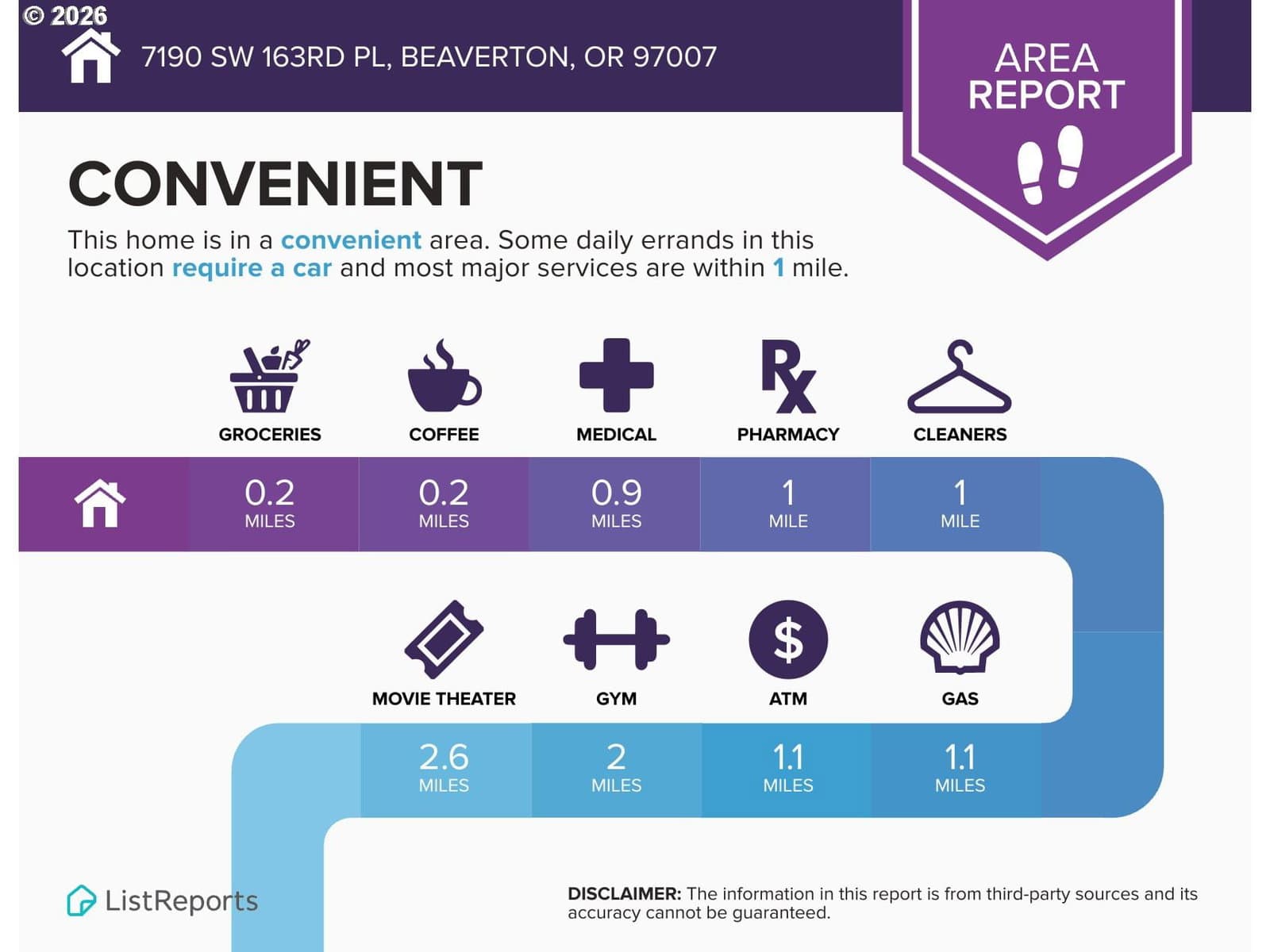 © 2026

7190 SW 163RD PL, BEAVERTON, OR 97007

AREA REPORT

CONVENIENT

This home is in a convenient area. Some daily errands in this location require a car and most major services are within 1 mile.

GROCERIES
0.2 MILES

COFFEE
0.2 MILES

MEDICAL
0.9 MILES

PHARMACY
1 MILE

CLEANERS
1 MILE

MOVIE THEATER
2.6 MILES

GYM
2 MILES

ATM
1.1 MILES

GAS
1.1 MILES

ListReports

DISCLAIMER: The information in this report is from third-party sources and its accuracy cannot be guaranteed.